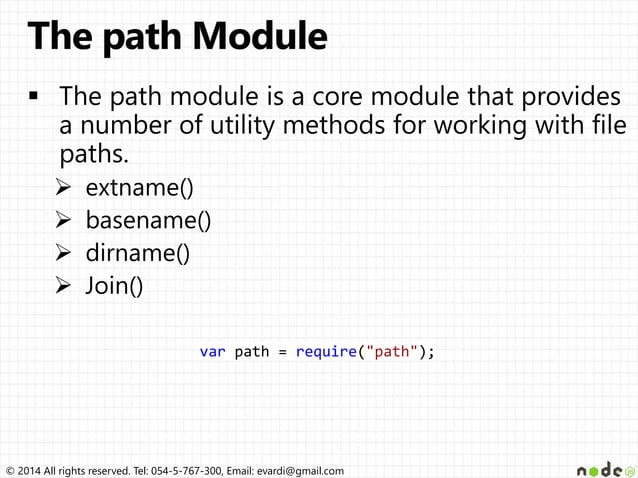 The path Module

▪ The path module is a core module that provides a number of utility methods for working with file paths.

➢ extname()
➢ basename()
➢ dirname()
➢ Join()

var path = require("path");

© 2014 All rights reserved. Tel: 054-5-767-300, Email: evardi@gmail.com

node